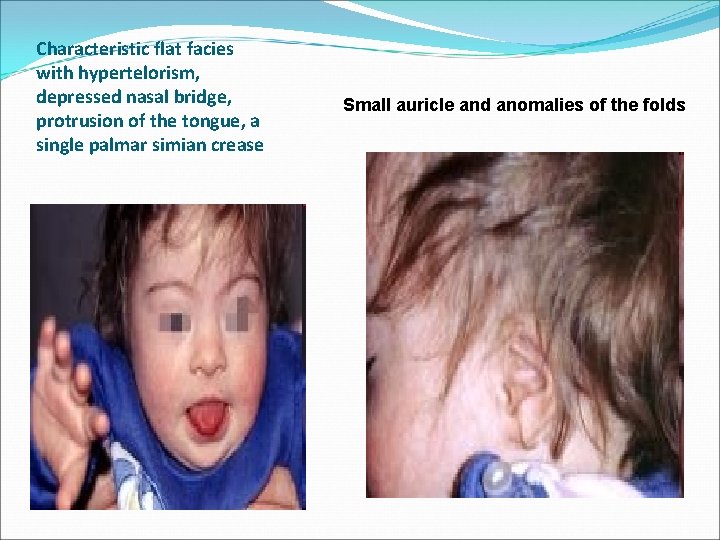 Characteristic flat facies with hypertelorism, depressed nasal bridge, protrusion of the tongue, a single palmar simian crease

Small auricle and anomalies of the folds